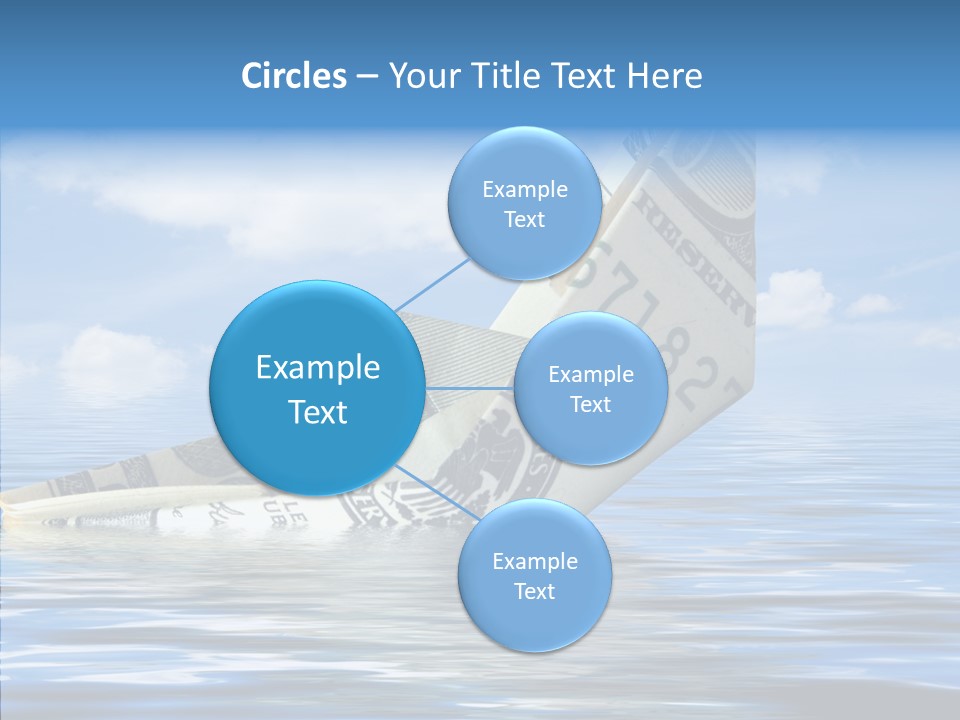 Circles – Your Title Text Here

Example Text

Example Text

Example Text

Example Text